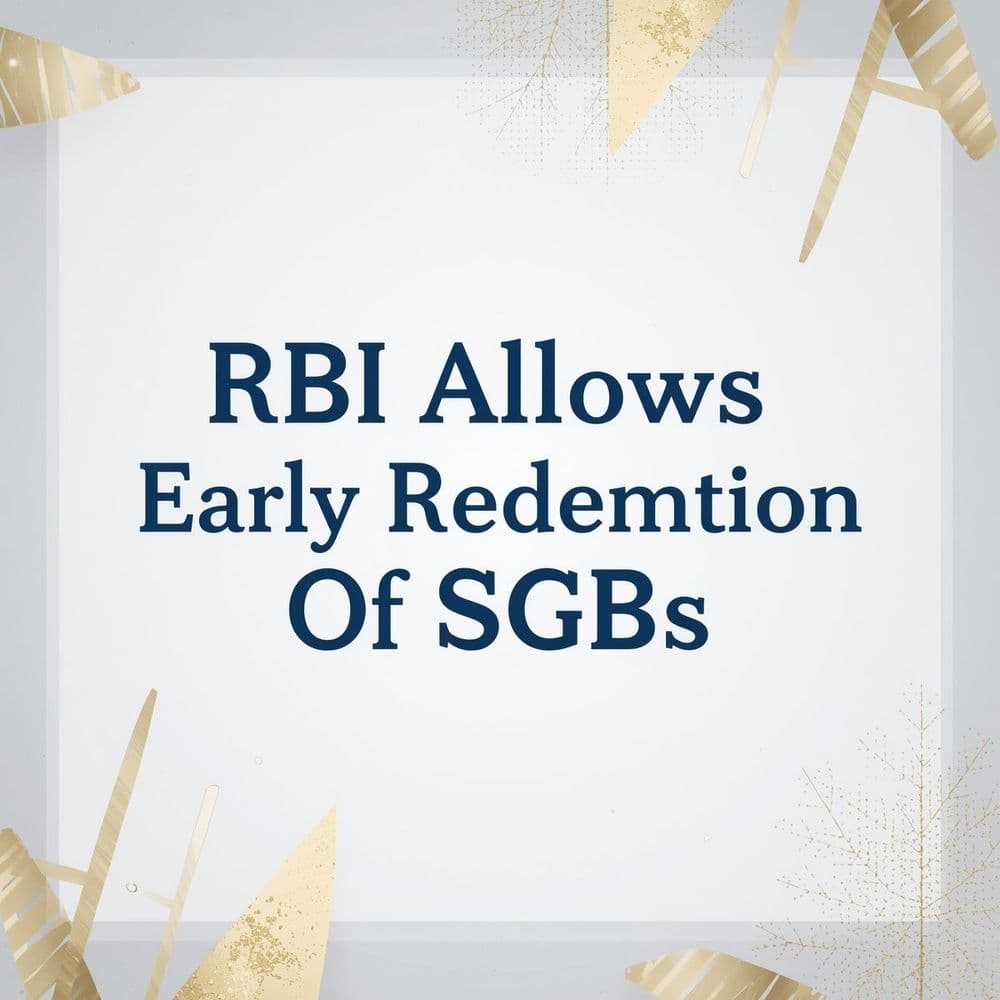 RBI Allows
Early Redemtion
Of SGBs